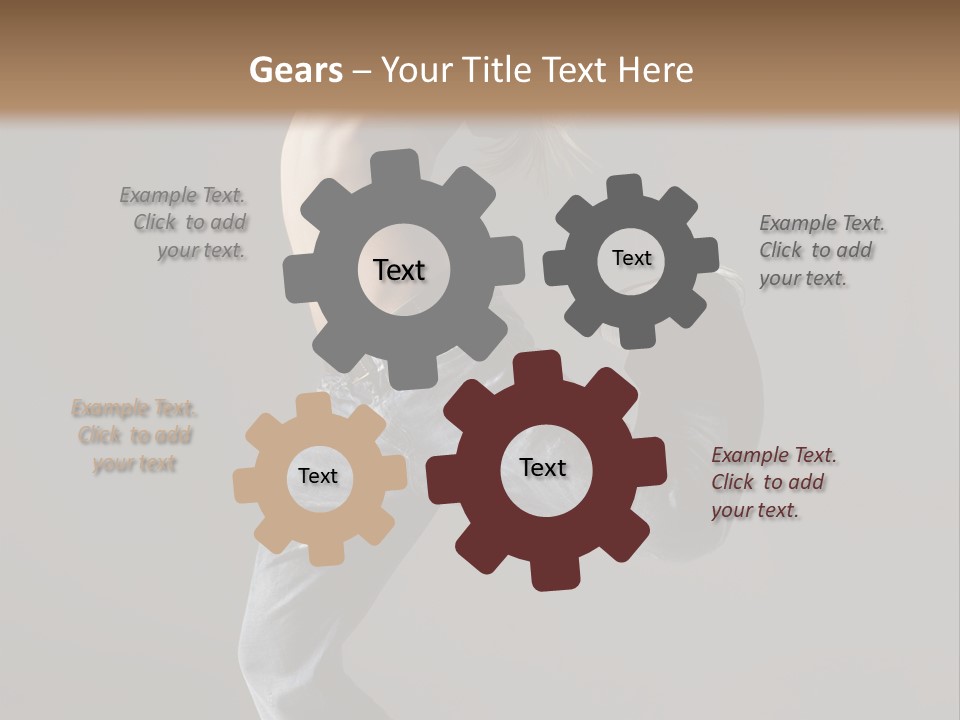 Gears – Your Title Text Here

Example Text. Click to add your text.

Text

Text

Example Text. Click to add your text.

Example Text. Click to add your text

Text

Text

Example Text. Click to add your text.